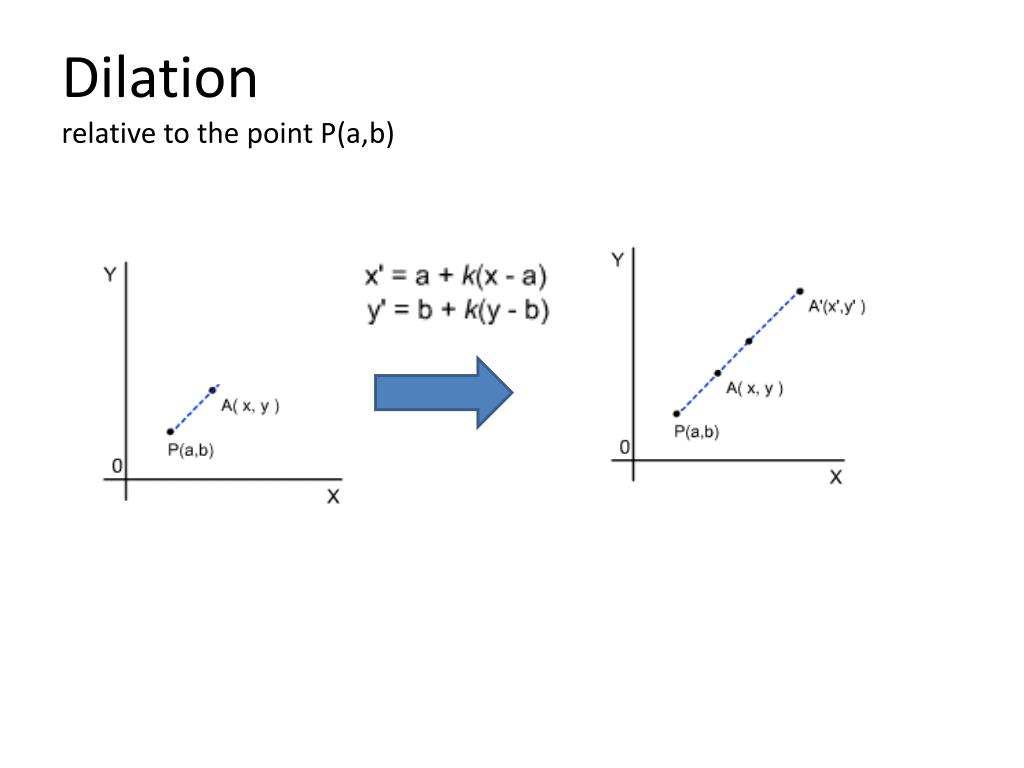 Dilation
relative to the point P(a,b)

Y
A( x, y )
P(a,b)
0
X

$x' = a + k(x - a)$
$y' = b + k(y - b)$

Y
A'(x',y' )
A( x, y )
P(a,b)
0
X